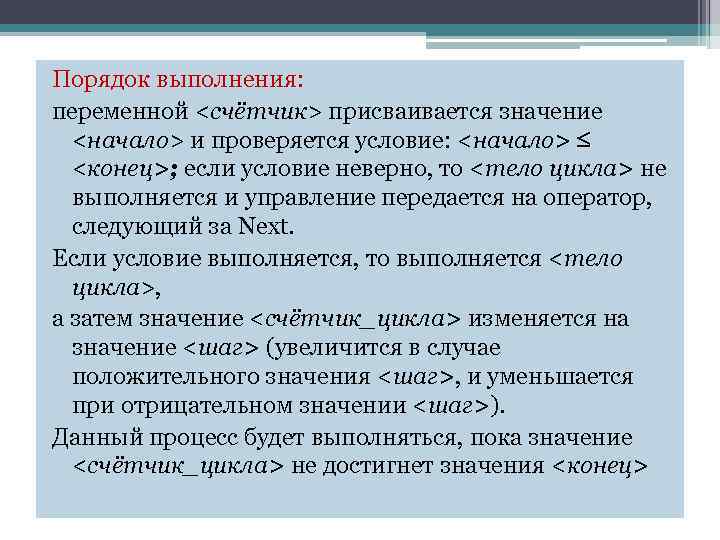 Порядок выполнения:

переменной <счётчик> присваивается значение <начало> и проверяется условие: <начало> ≤ <конец>; если условие неверно, то <тело цикла> не выполняется и управление передается на оператор, следующий за Next.

Если условие выполняется, то выполняется <тело цикла>,

а затем значение <счётчик_цикла> изменяется на значение <шаг> (увеличится в случае положительного значения <шаг>, и уменьшается при отрицательном значении <шаг>).

Данный процесс будет выполняться, пока значение <счётчик_цикла> не достигнет значения <конец>